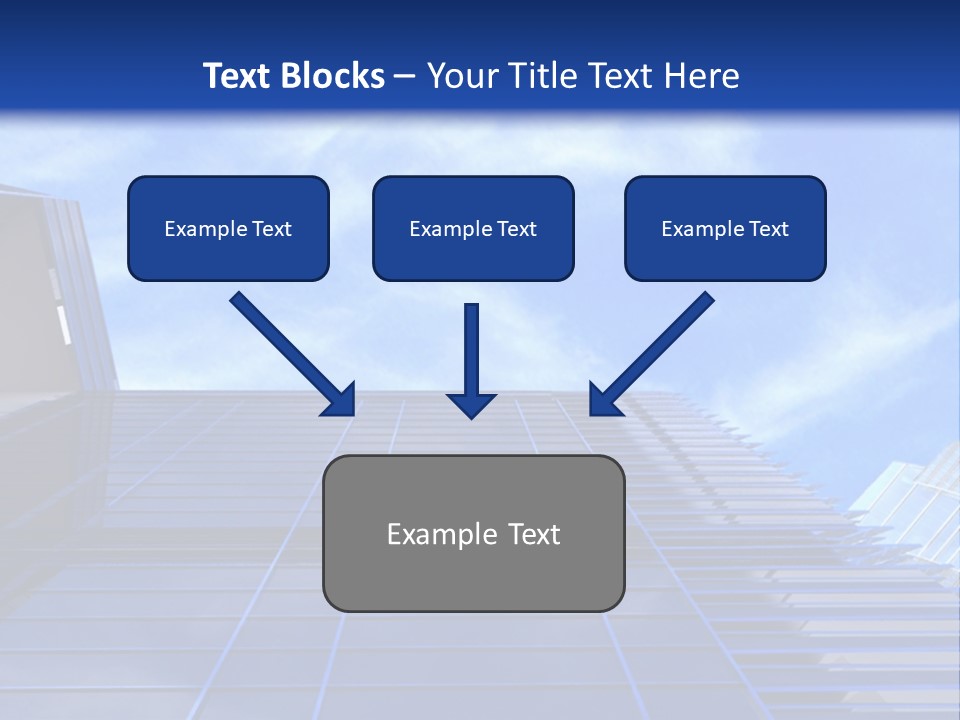 Text Blocks – Your Title Text Here

Example Text

Example Text

Example Text

Example Text